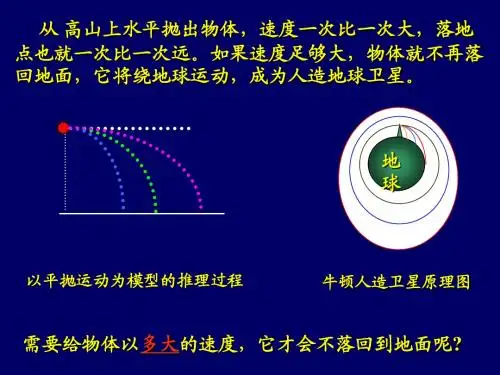 从 高山上水平抛出物体，速度一次比一次大，落地点也就一次比一次远。如果速度足够大，物体就不再落回地面，它将绕地球运动，成为人造地球卫星。

地球

以平抛运动为模型的推理过程

牛顿人造卫星原理图

需要给物体以多大的速度，它才会不落回到地面呢？